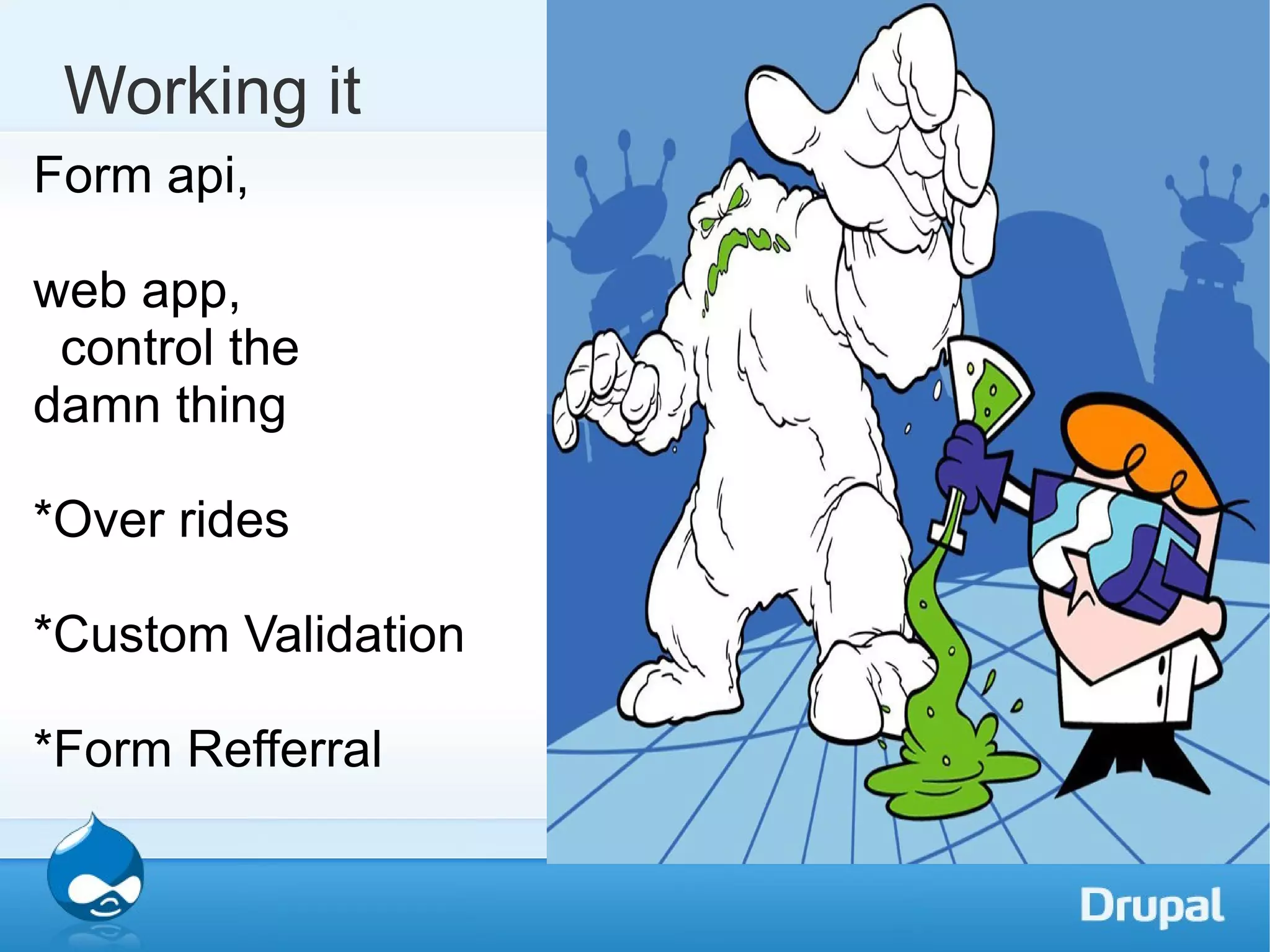 Working it

Form api,

web app,
control the
damn thing

*Over rides

*Custom Validation

*Form Refferral

Drupal